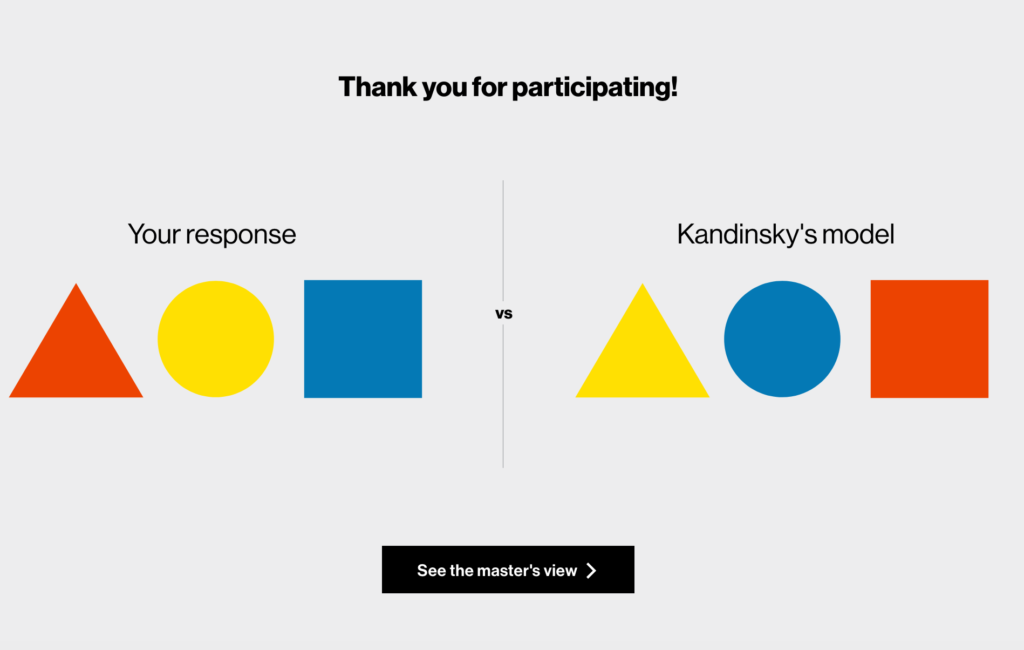 Thank you for participating!

Your response

vs

Kandinsky's model

See the master's view